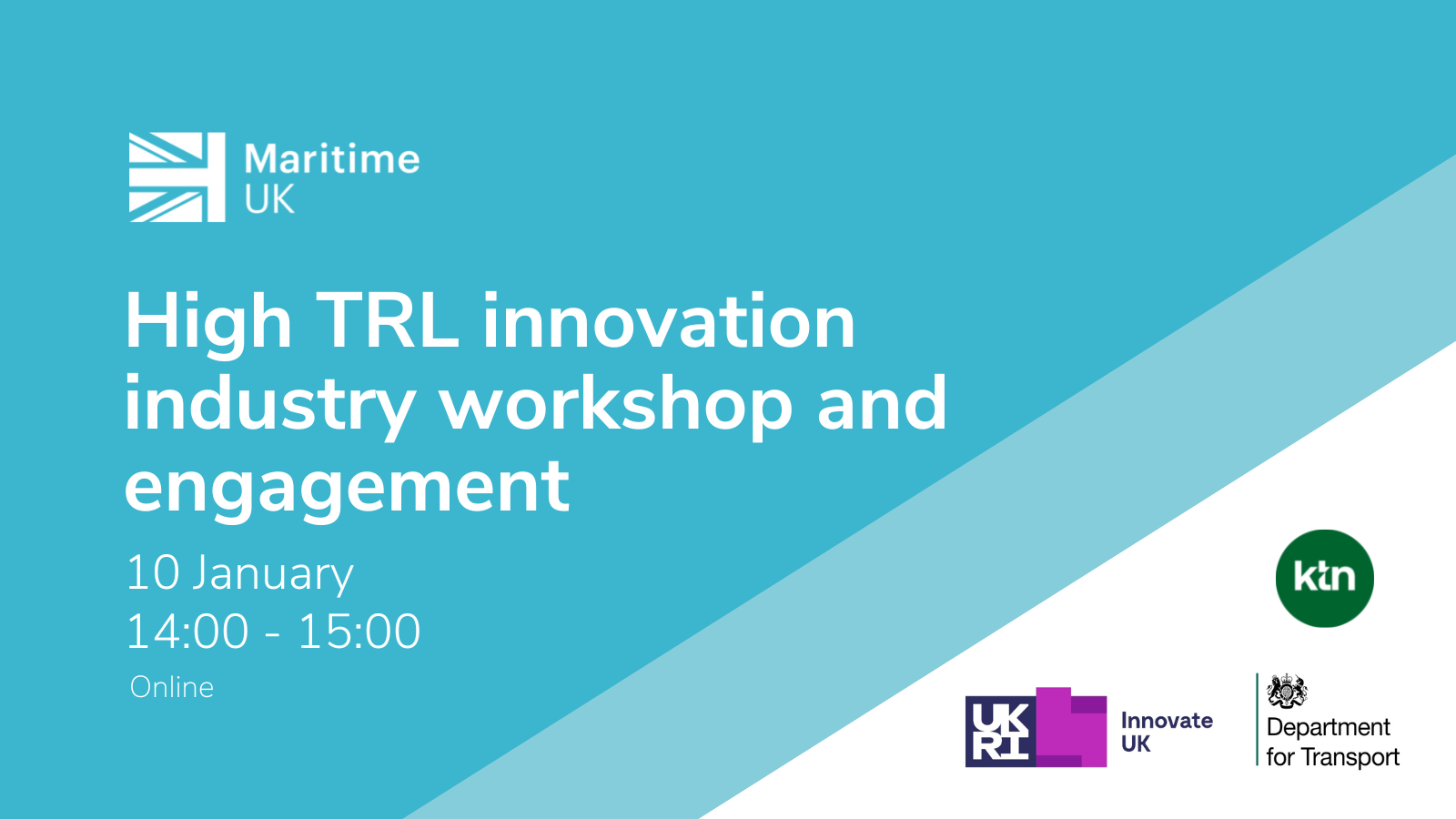 Maritime UK

High TRL innovation industry workshop and engagement

10 January
14:00 - 15:00
Online

ktn

UK RI

Innovate UK

Department for Transport